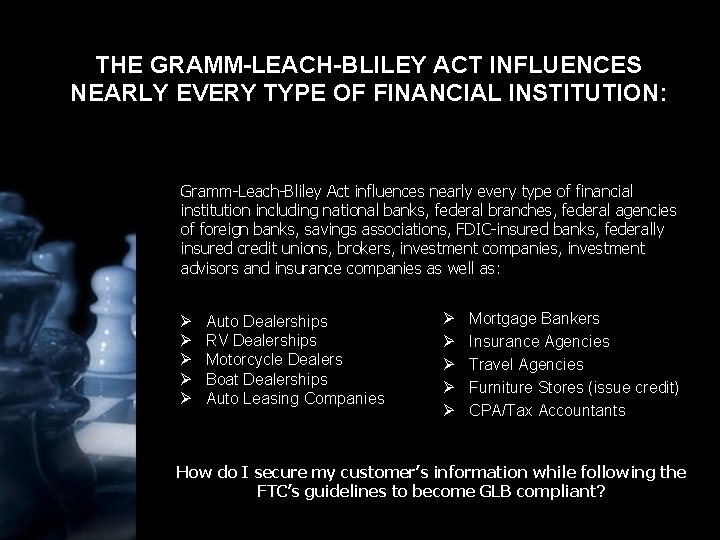 THE GRAMM-LEACH-BLILEY ACT INFLUENCES NEARLY EVERY TYPE OF FINANCIAL INSTITUTION:

Gramm-Leach-Bliley Act influences nearly every type of financial institution including national banks, federal branches, federal agencies of foreign banks, savings associations, FDIC-insured banks, federally insured credit unions, brokers, investment companies, investment advisors and insurance companies as well as:

➢ Auto Dealerships
➢ RV Dealerships
➢ Motorcycle Dealers
➢ Boat Dealerships
➢ Auto Leasing Companies

➢ Mortgage Bankers
➢ Insurance Agencies
➢ Travel Agencies
➢ Furniture Stores (issue credit)
➢ CPA/Tax Accountants

How do I secure my customer's information while following the FTC's guidelines to become GLB compliant?